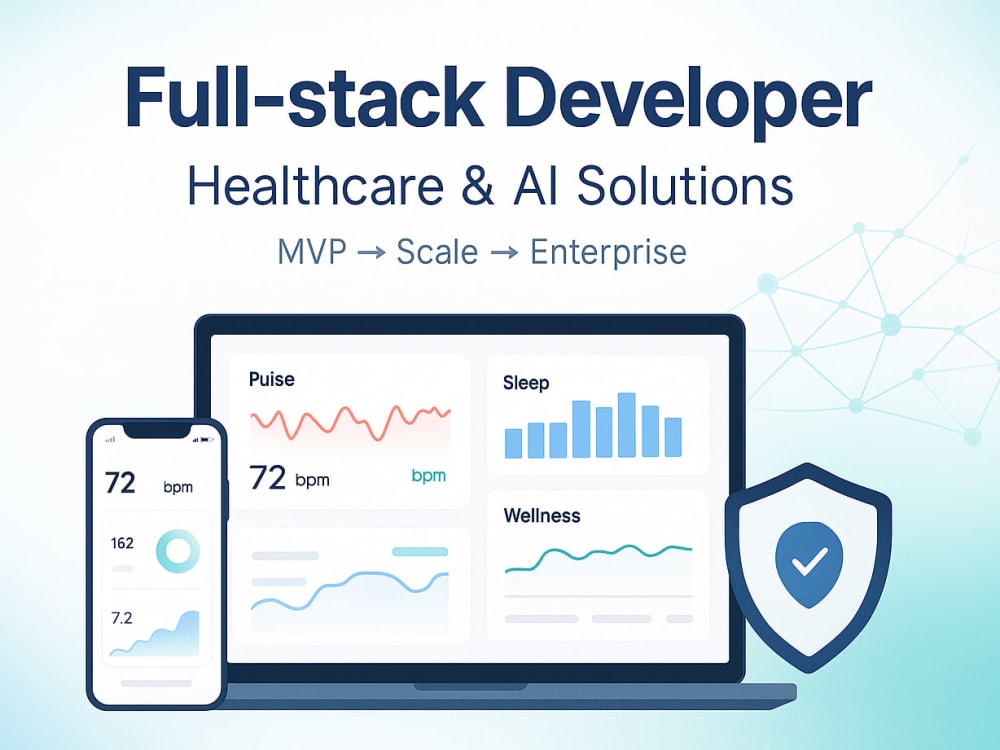 Full-stack Developer

Healthcare & AI Solutions

MVP → Scale → Enterprise

72 bpm

162

7.2

Puise

72 bpm

bpm

Sleep

Wellness